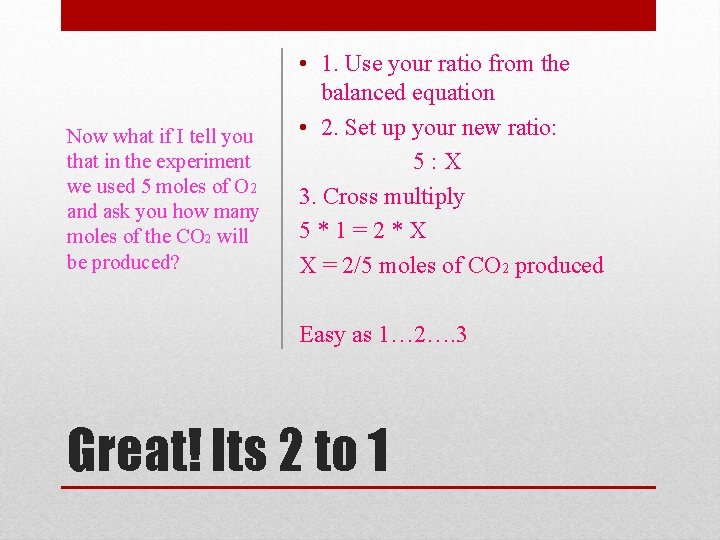 Now what if I tell you that in the experiment we used 5 moles of $O_2$ and ask you how many moles of the $CO_2$ will be produced?

• 1. Use your ratio from the balanced equation

• 2. Set up your new ratio:

5 : X

3. Cross multiply

5 * 1 = 2 * X

X = 2/5 moles of $CO_2$ produced

Easy as 1…2….3

Great! Its 2 to 1